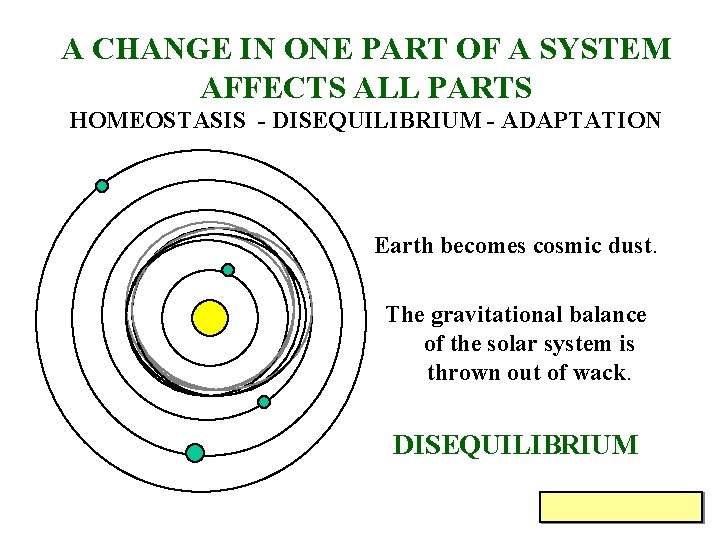 A CHANGE IN ONE PART OF A SYSTEM AFFECTS ALL PARTS
HOMEOSTASIS - DISEQUILIBRIUM - ADAPTATION

Earth becomes cosmic dust.

The gravitational balance of the solar system is thrown out of wack.

DISEQUILIBRIUM